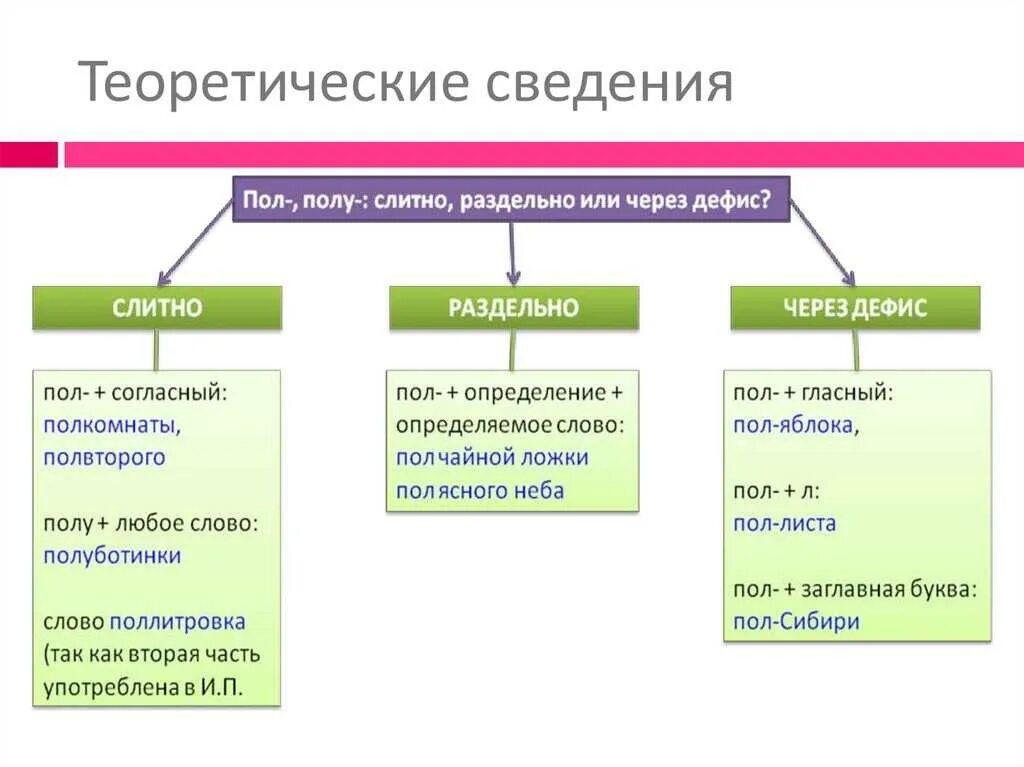 Теоретические сведения

Пол-, полу-: слитно, раздельно или через дефис?

СЛИТНО

пол- + согласный: полкомнаты, полвторого

полу + любое слово: полуботинки

слово поллитровка (так как вторая часть употреблена в И.П.

РАЗДЕЛЬНО

пол- + определение + определяемое слово: пол чайной ложки пол ясного неба

ЧЕРЕЗ ДЕФИС

пол- + гласный: пол-яблока,

пол- + л: пол-листа

пол- + заглавная буква: пол-Сибири